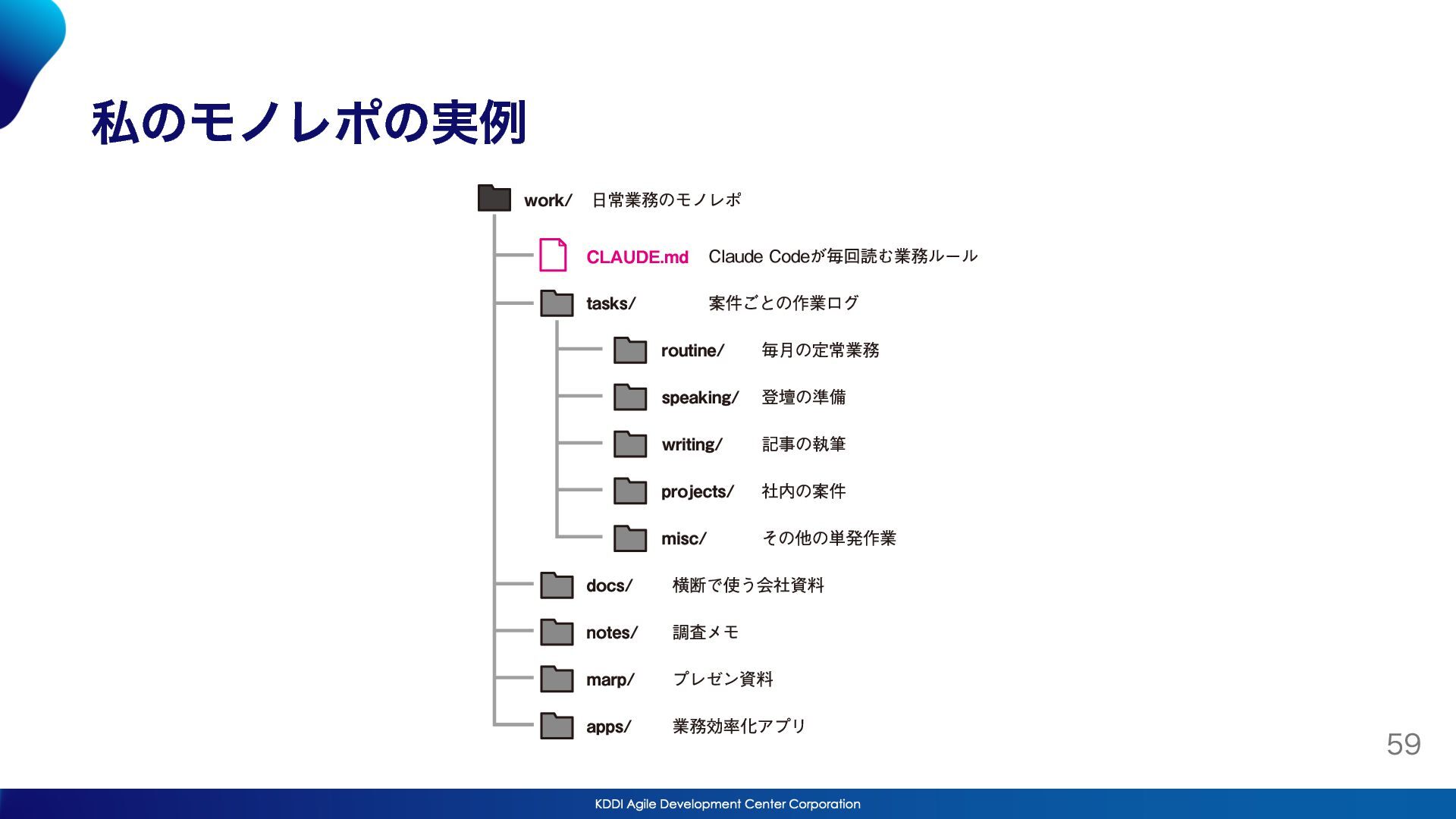 私のモノレポの実例

work/ 日常業務のモノレポ

CLAUDE.md Claude Codeが毎回読む業務ルール

tasks/ 案件ごとの作業ログ

routine/ 毎月の定常業務

speaking/ 登壇の準備

writing/ 記事の執筆

projects/ 社内の案件

misc/ その他の単発作業

docs/ 横断で使う会社資料

notes/ 調査メモ

marp/ プレゼン資料

apps/ 業務効率化アプリ

59

KDDI Agile Development Center Corporation